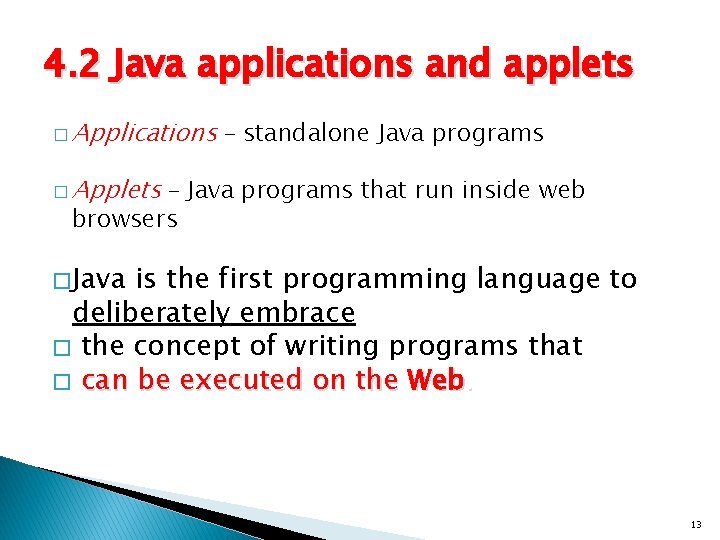 4.2 Java applications and applets

□ Applications – standalone Java programs

□ Applets – Java programs that run inside web browsers

□ Java is the first programming language to deliberately embrace

□ the concept of writing programs that

□ can be executed on the Web.

13